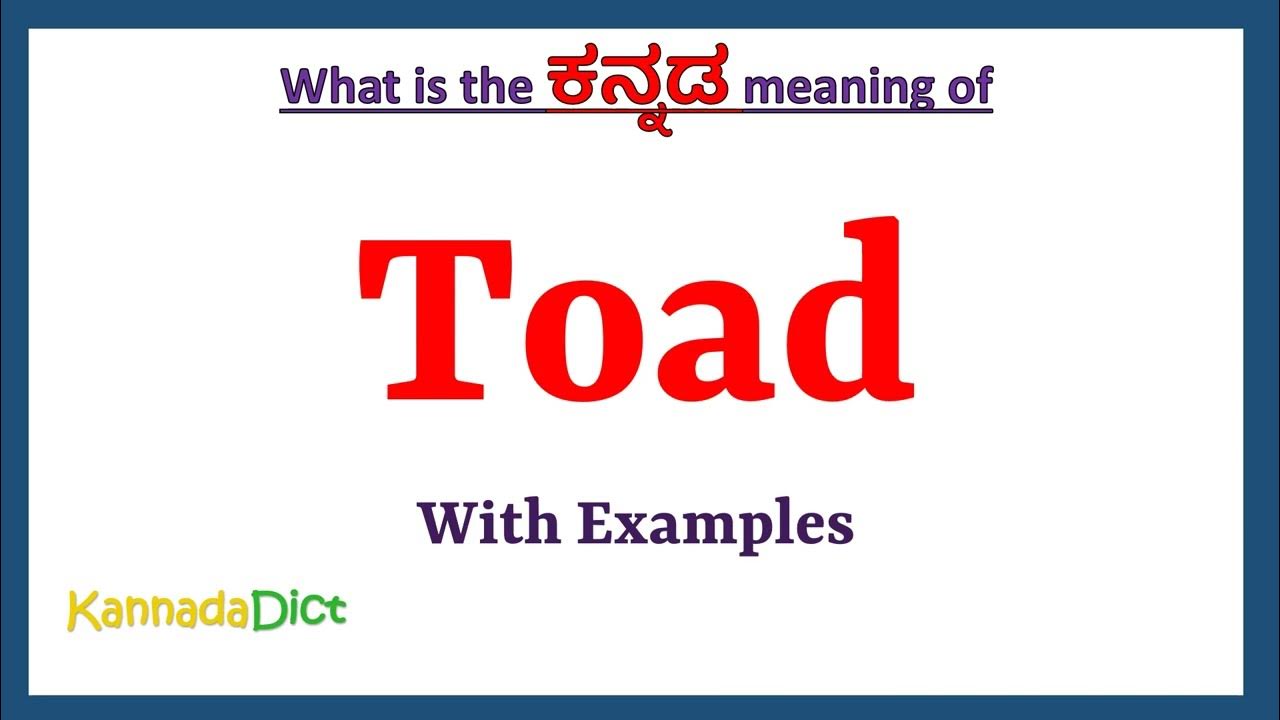 What is the ಕನ್ನಡ meaning of

Toad

With Examples

KannadaDict